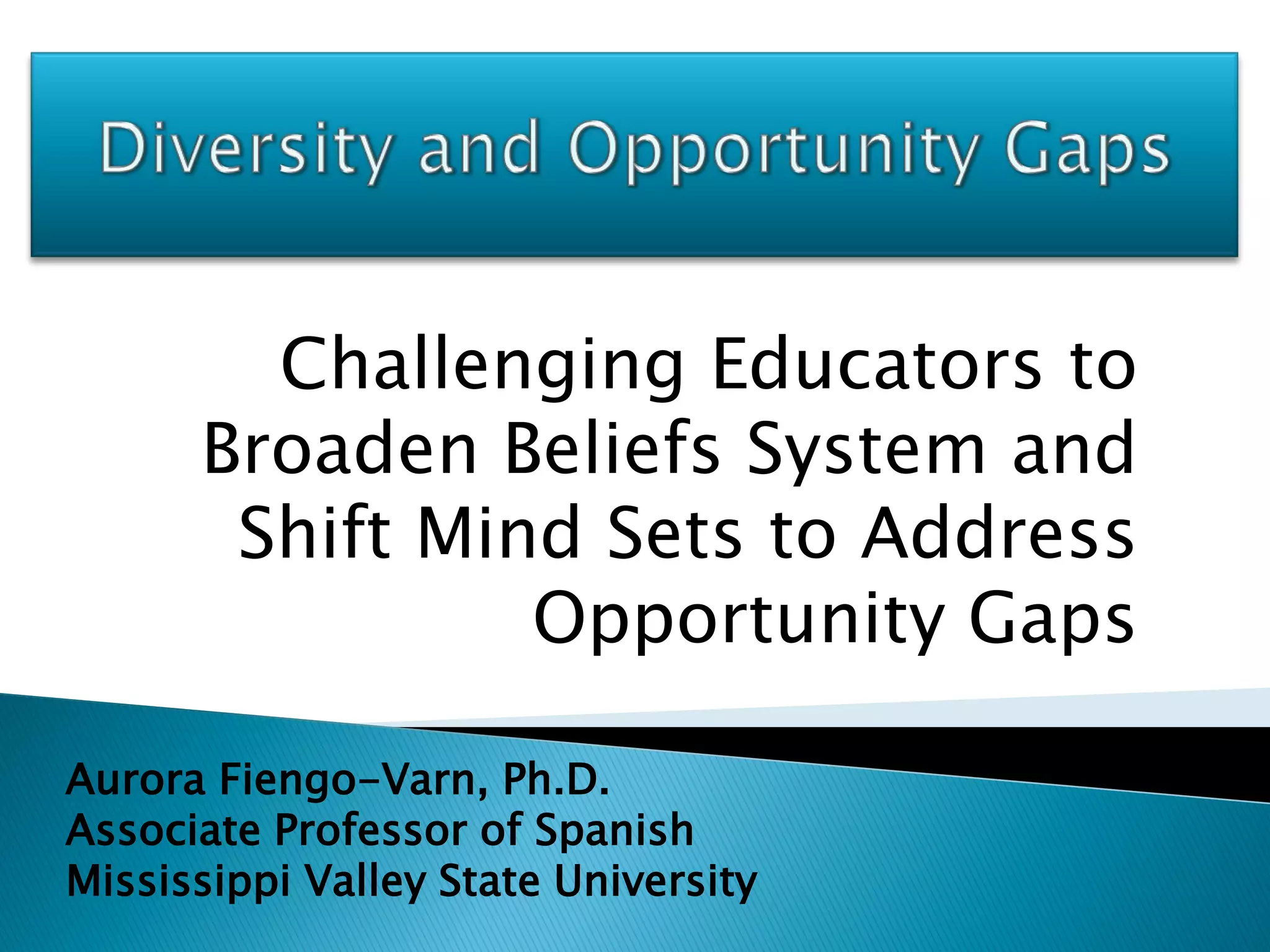 Diversity and Opportunity Gaps

Challenging Educators to Broaden Beliefs System and Shift Mind Sets to Address Opportunity Gaps

Aurora Fiengo-Varn, Ph.D.
Associate Professor of Spanish
Mississippi Valley State University